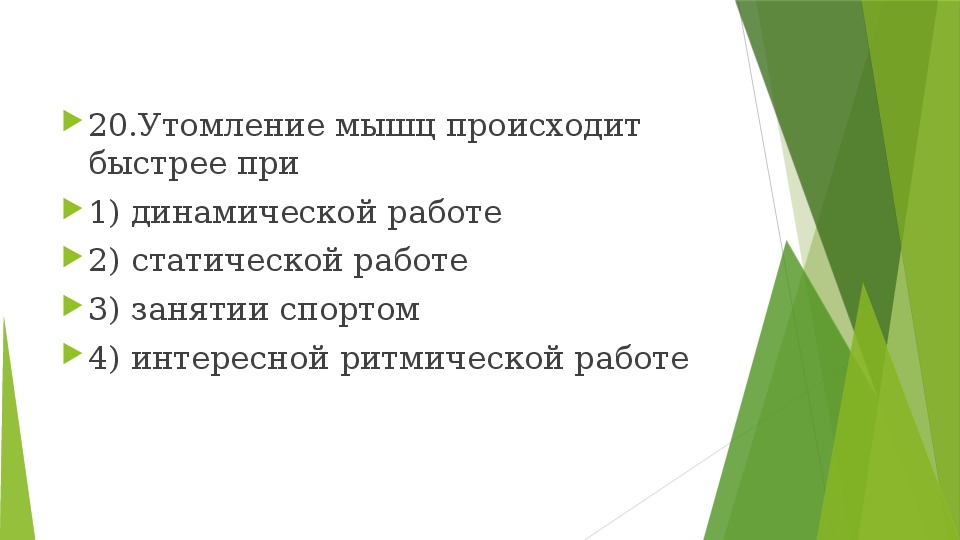 20.Утомление мышц происходит быстрее при

1) динамической работе

2) статической работе

3) занятии спортом

4) интересной ритмической работе